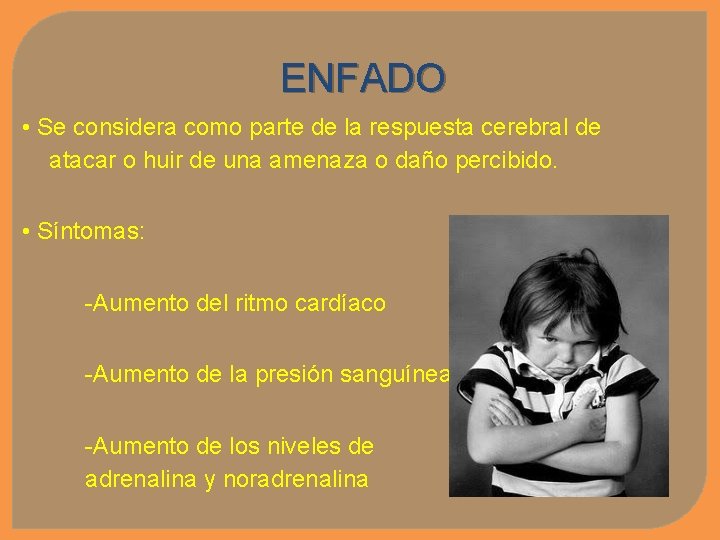 ENFADO

• Se considera como parte de la respuesta cerebral de atacar o huir de una amenaza o daño percibido.

• Síntomas:

-Aumento del ritmo cardíaco

-Aumento de la presión sanguínea

-Aumento de los niveles de adrenalina y noradrenalina